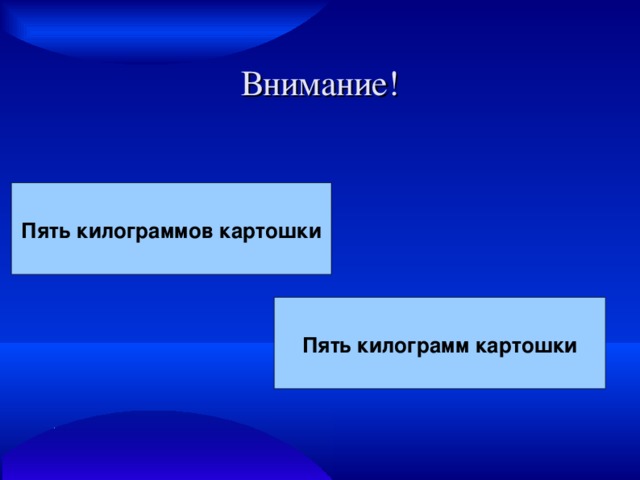 Внимание!

Пять килограммов картошки

Пять килограмм картошки